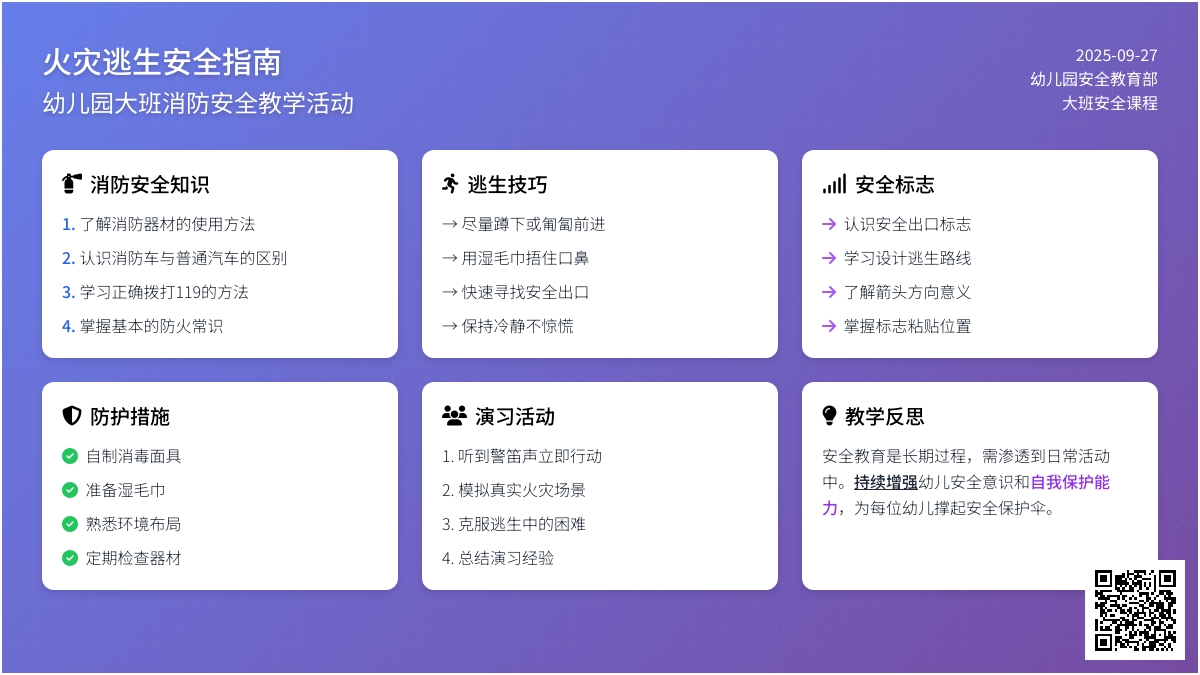 火灾逃生安全指南
幼儿园大班消防安全教学活动

2025-09-27
幼儿园安全教育部
大班安全课程

消防安全知识
1. 了解消防器材的使用方法
2. 认识消防车与普通汽车的区别
3. 学习正确拨打119的方法
4. 掌握基本的防火常识

逃生技巧
→ 尽量蹲下或匍匐前进
→ 用湿毛巾捂住口鼻
→ 快速寻找安全出口
→ 保持冷静不惊慌

安全标志
→ 认识安全出口标志
→ 学习设计逃生路线
→ 了解箭头方向意义
→ 掌握标志粘贴位置

防护措施
自制消毒面具
准备湿毛巾
熟悉环境布局
定期检查器材

演习活动
1. 听到警笛声立即行动
2. 模拟真实火灾场景
3. 克服逃生中的困难
4. 总结演习经验

教学反思
安全教育是长期过程，需渗透到日常活动中。持续增强幼儿安全意识和自我保护能力，为每位幼儿撑起安全保护伞。